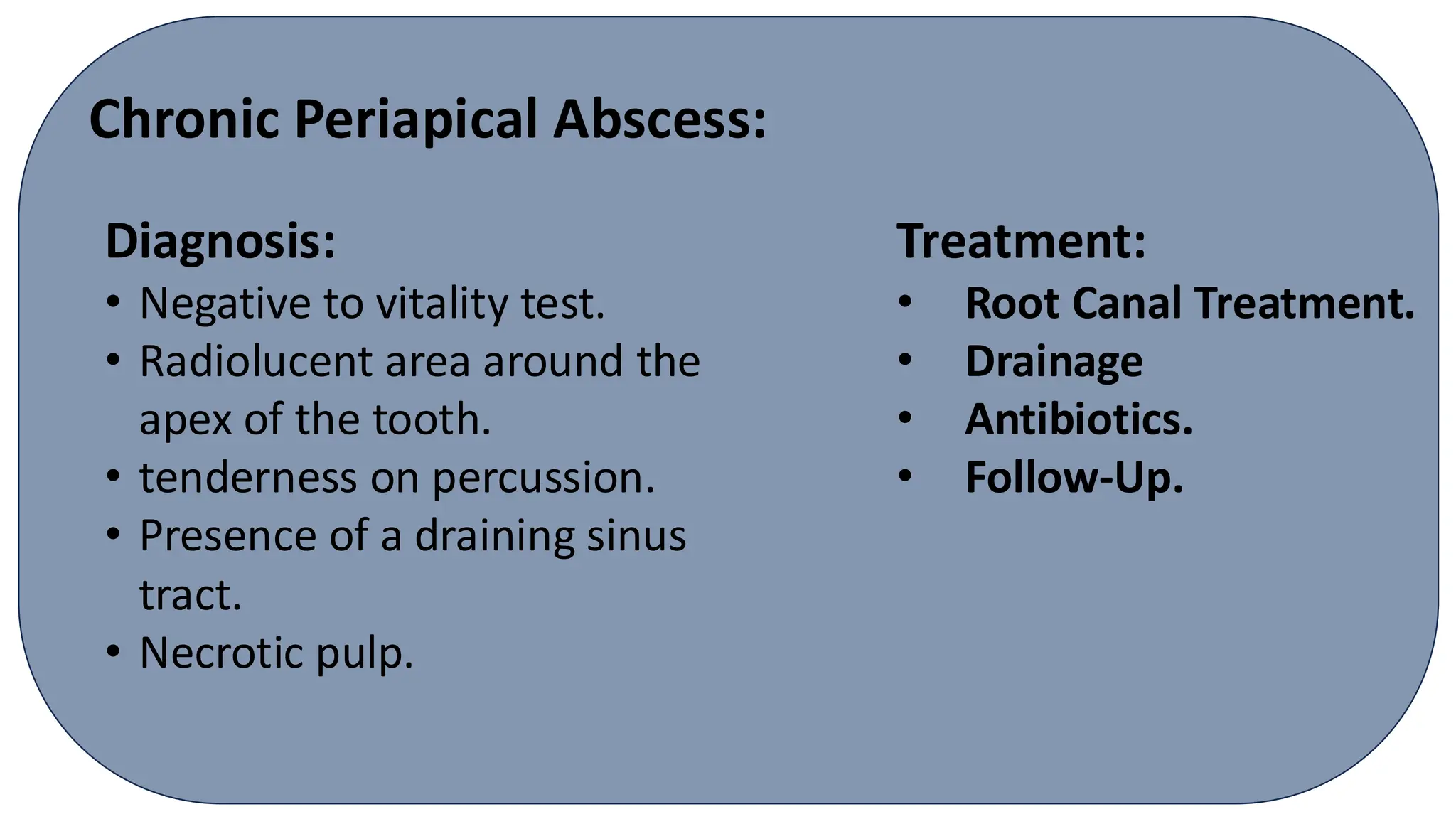 Chronic Periapical Abscess:

Diagnosis:
• Negative to vitality test.
• Radiolucent area around the apex of the tooth.
• tenderness on percussion.
• Presence of a draining sinus tract.
• Necrotic pulp.

Treatment:
• Root Canal Treatment.
• Drainage
• Antibiotics.
• Follow-Up.